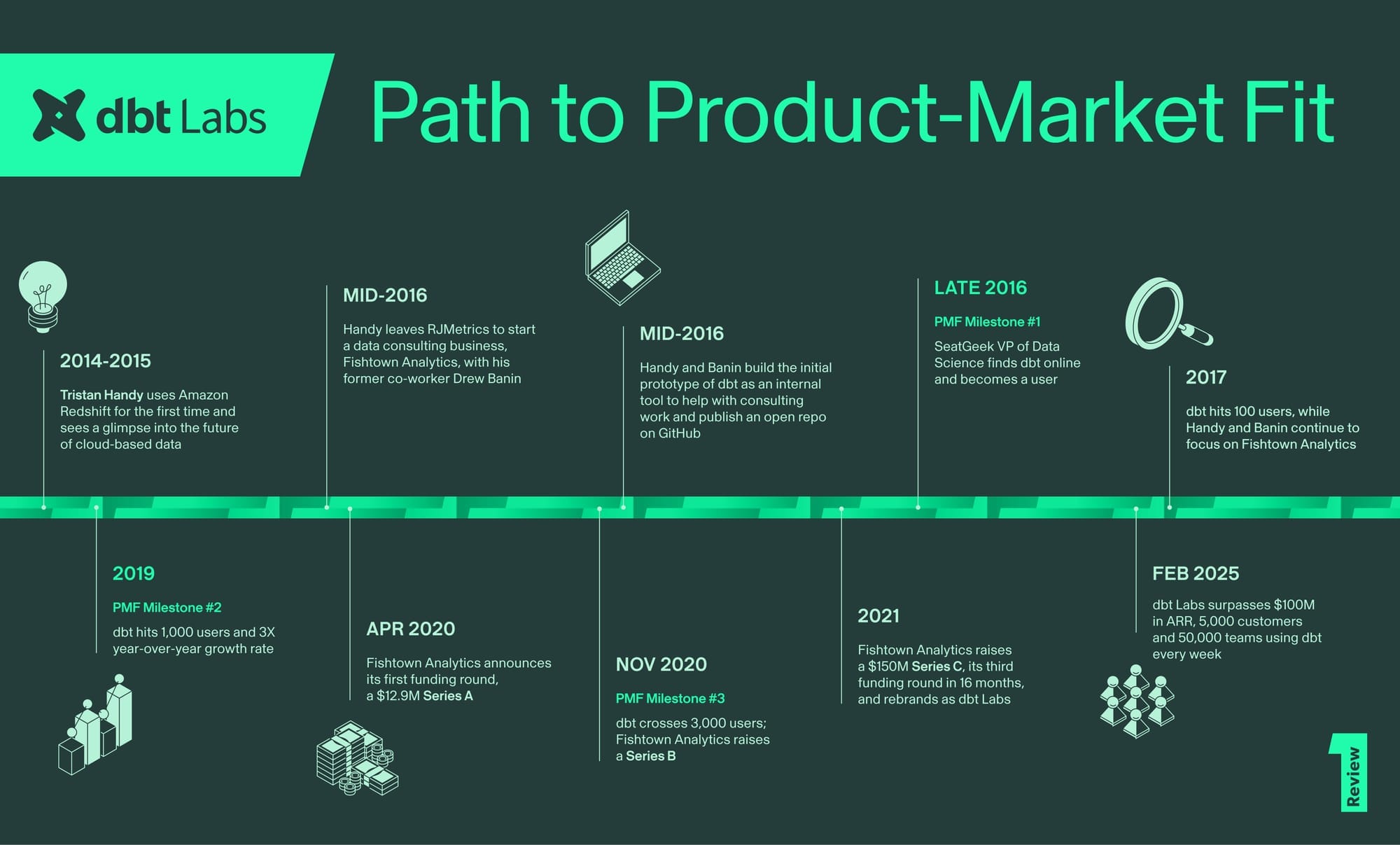 dbt Labs

Path to Product-Market Fit

2014-2015

Tristan Handy uses Amazon Redshift for the first time and sees a glimpse into the future of cloud-based data

MID-2016

Handy leaves RJMetrics to start a data consulting business, Fishtown Analytics, with his former co-worker Drew Banin

MID-2016

Handy and Banin build the initial prototype of dbt as an internal tool to help with consulting work and publish an open repo on GitHub

LATE 2016

PMF Milestone #1

SeatGeek VP of Data Science finds dbt online and becomes a user

2017

dbt hits 100 users, while Handy and Banin continue to focus on Fishtown Analytics

2019

PMF Milestone #2

dbt hits 1,000 users and 3X year-over-year growth rate

APR 2020

Fishtown Analytics announces its first funding round, a $12.9M Series A

NOV 2020

PMF Milestone #3

dbt crosses 3,000 users; Fishtown Analytics raises a Series B

2021

Fishtown Analytics raises a $150M Series C, its third funding round in 16 months, and rebrands as dbt Labs

FEB 2025

dbt Labs surpasses $100M in ARR, 5,000 customers and 50,000 teams using dbt every week

1 Review